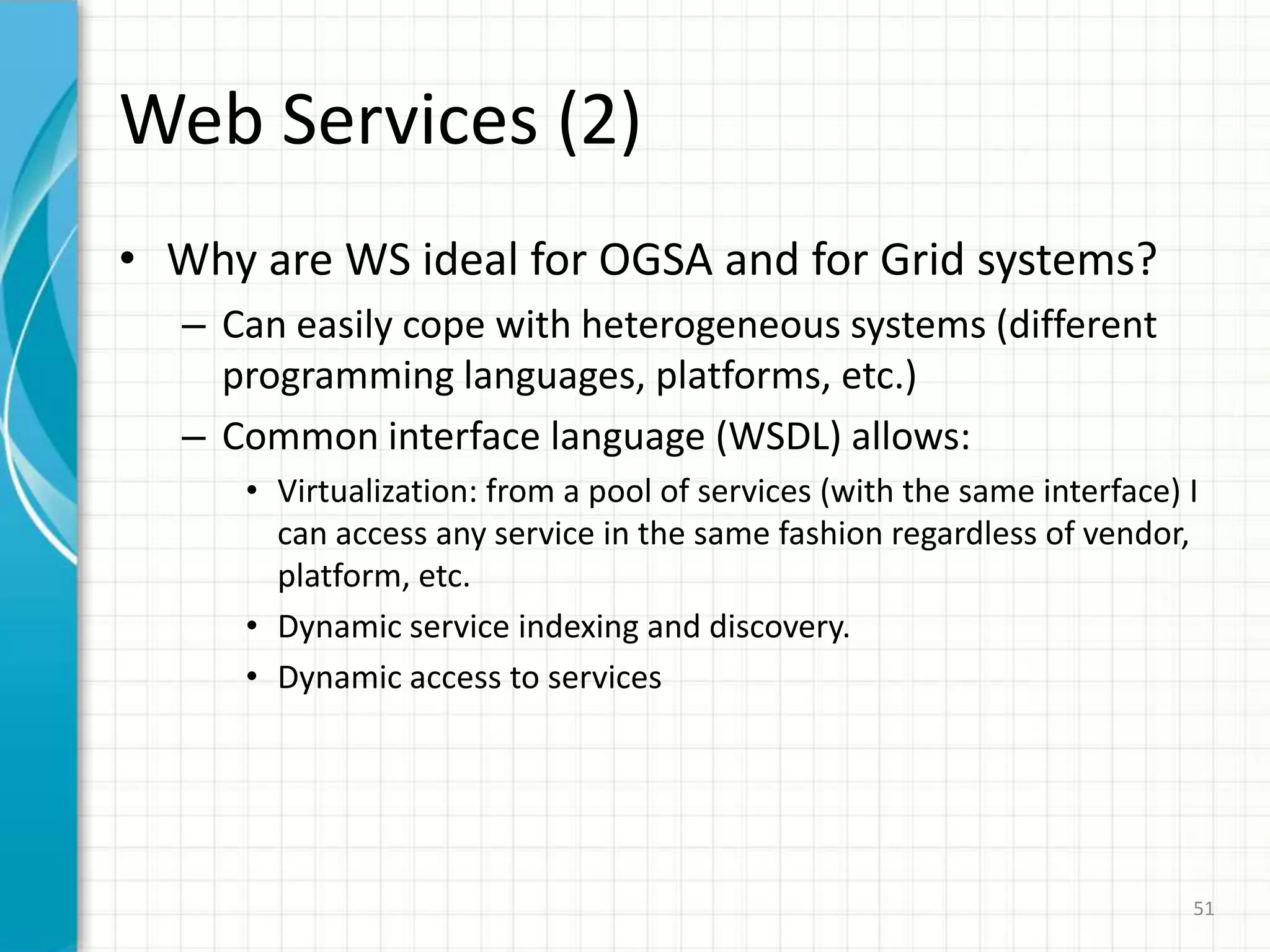 Web Services (2)

• Why are WS ideal for OGSA and for Grid systems?
– Can easily cope with heterogeneous systems (different programming languages, platforms, etc.)
– Common interface language (WSDL) allows:
• Virtualization: from a pool of services (with the same interface) I can access any service in the same fashion regardless of vendor, platform, etc.
• Dynamic service indexing and discovery.
• Dynamic access to services

51